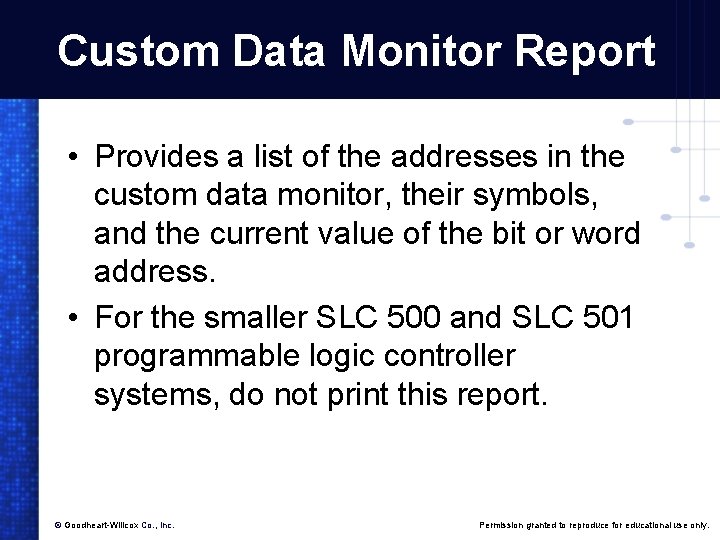 Custom Data Monitor Report

• Provides a list of the addresses in the custom data monitor, their symbols, and the current value of the bit or word address.

• For the smaller SLC 500 and SLC 501 programmable logic controller systems, do not print this report.

© Goodheart-Willcox Co., Inc.

Permission granted to reproduce for educational use only.